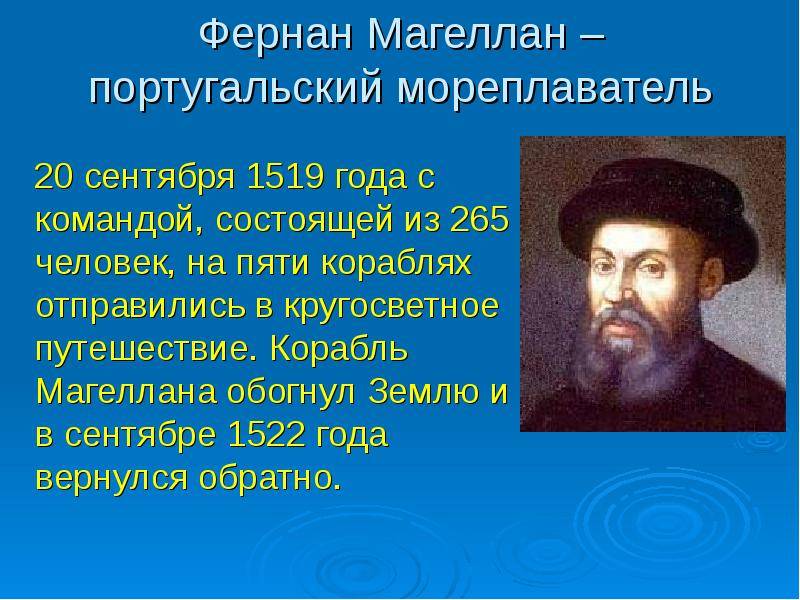 Фернан Магеллан – португальский мореплаватель

20 сентября 1519 года с командой, состоящей из 265 человек, на пяти кораблях отправились в кругосветное путешествие. Корабль Магеллана обогнул Землю и в сентябре 1522 года вернулся обратно.